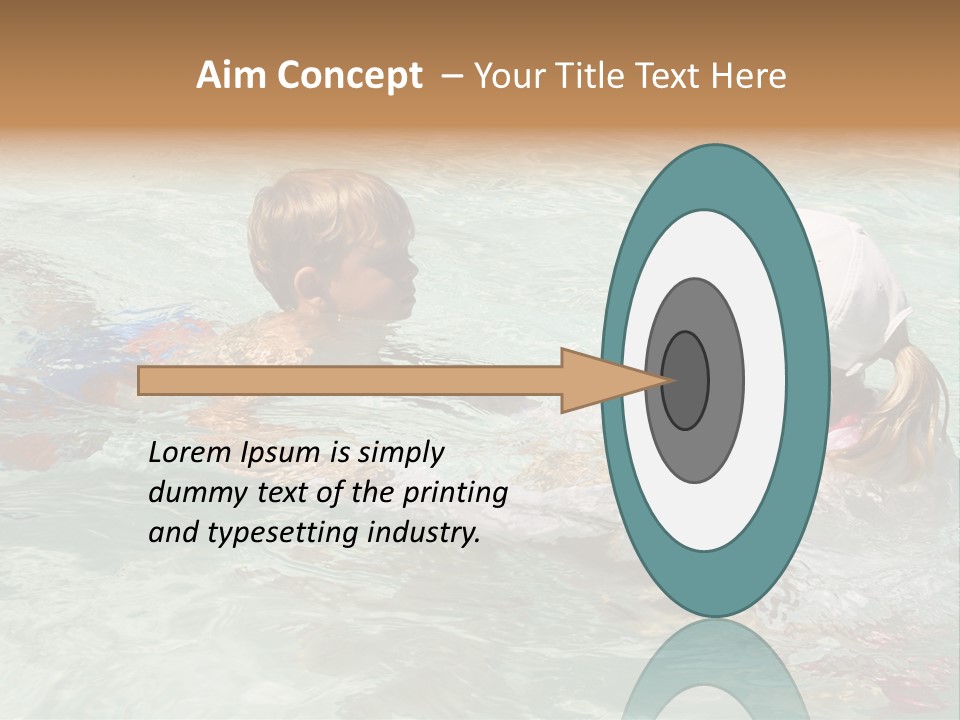 Aim Concept – Your Title Text Here

Lorem Ipsum is simply dummy text of the printing and typesetting industry.